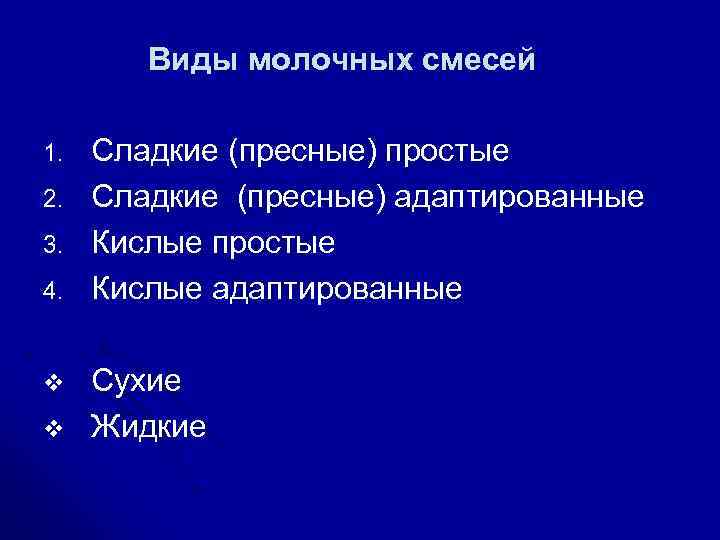 Виды молочных смесей

1. Сладкие (пресные) простые
2. Сладкие (пресные) адаптированные
3. Кислые простые
4. Кислые адаптированные

❖ Сухие
❖ Жидкие